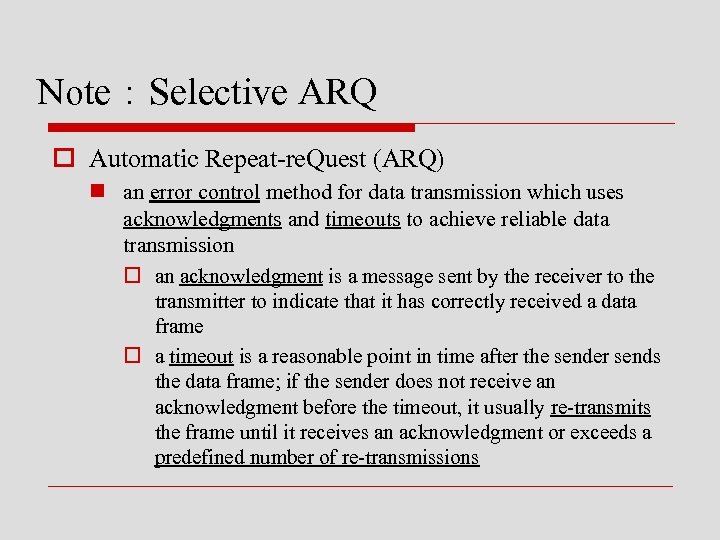 Note : Selective ARQ

Automatic Repeat-reQuest (ARQ)

an error control method for data transmission which uses acknowledgments and timeouts to achieve reliable data transmission

an acknowledgment is a message sent by the receiver to the transmitter to indicate that it has correctly received a data frame

a timeout is a reasonable point in time after the sender sends the data frame; if the sender does not receive an acknowledgment before the timeout, it usually re-transmits the frame until it receives an acknowledgment or exceeds a predefined number of re-transmissions